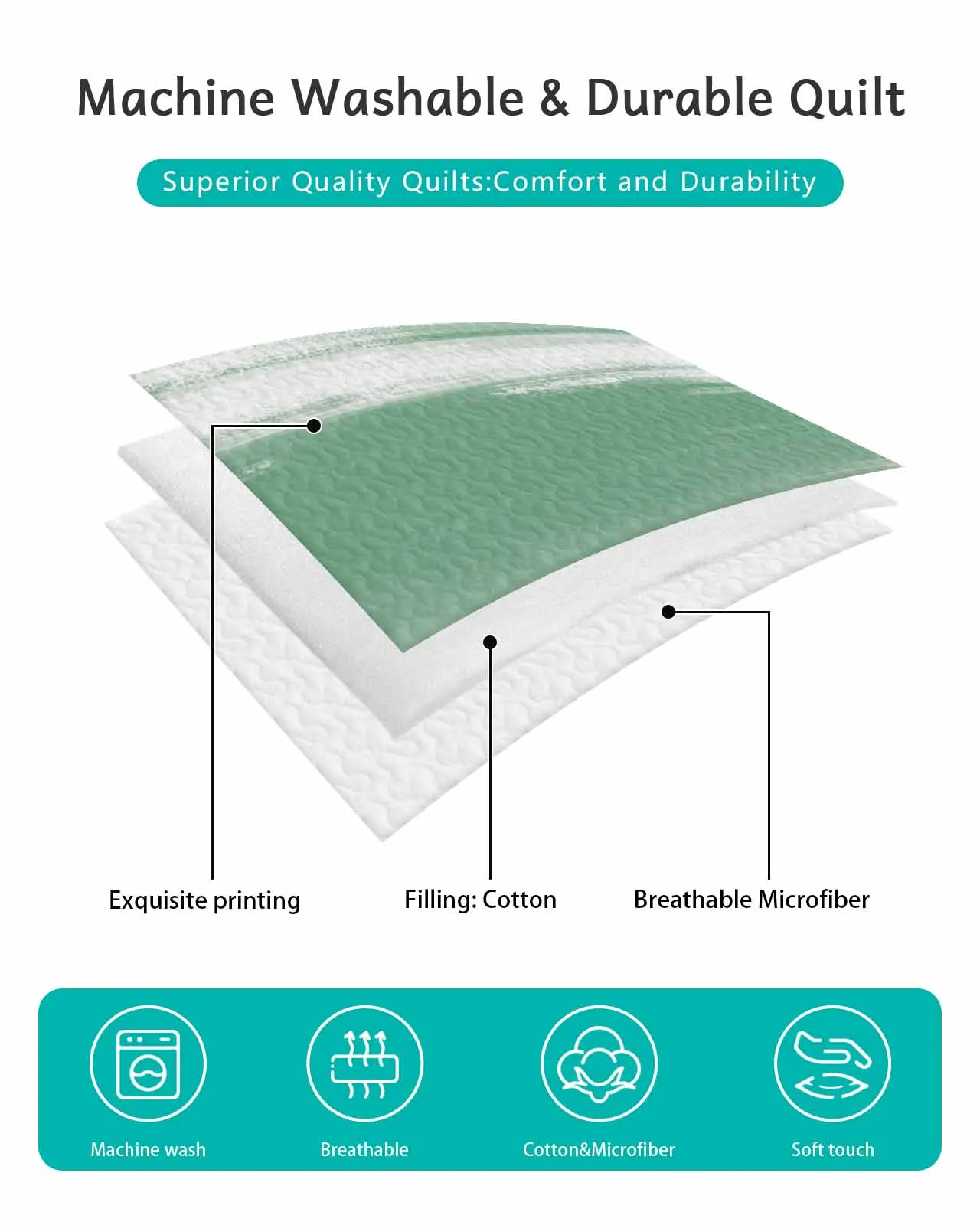 Machine Washable & Durable Quilt

Superior Quality Quilts:Comfort and Durability

Exquisite printing

Filling: Cotton

Breathable Microfiber

Machine wash

Breathable

Cotton&Microfiber

Soft touch